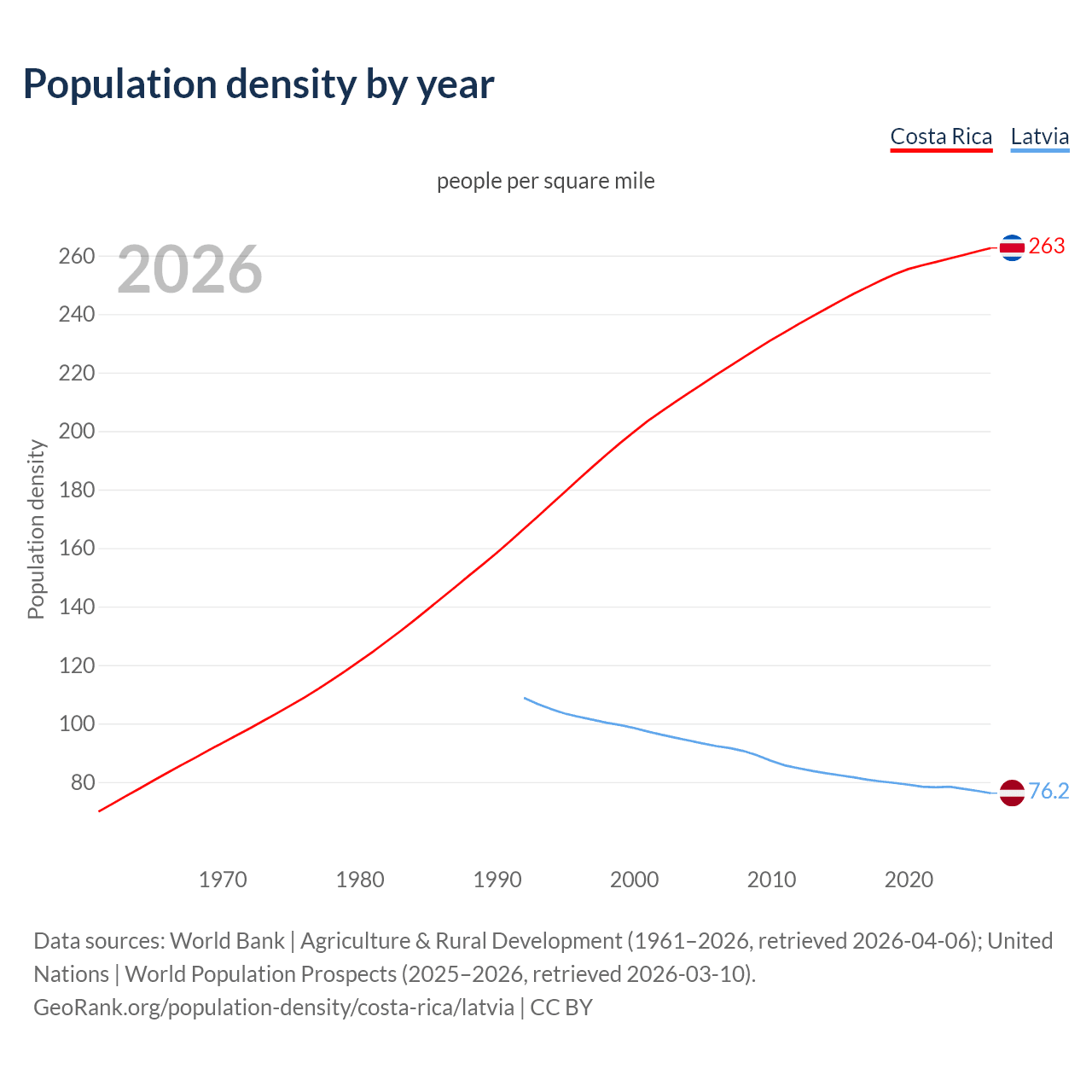 Population density by year

Costa Rica Latvia

people per square mile

2026

Population density

260
240
220
200
180
160
140
120
100
80

263
76.2

1970 1980 1990 2000 2010 2020

Data sources: World Bank | Agriculture & Rural Development (1961–2026, retrieved 2026-04-06); United Nations | World Population Prospects (2025–2026, retrieved 2026-03-10).
GeoRank.org/population-density/costa-rica/latvia | CC BY